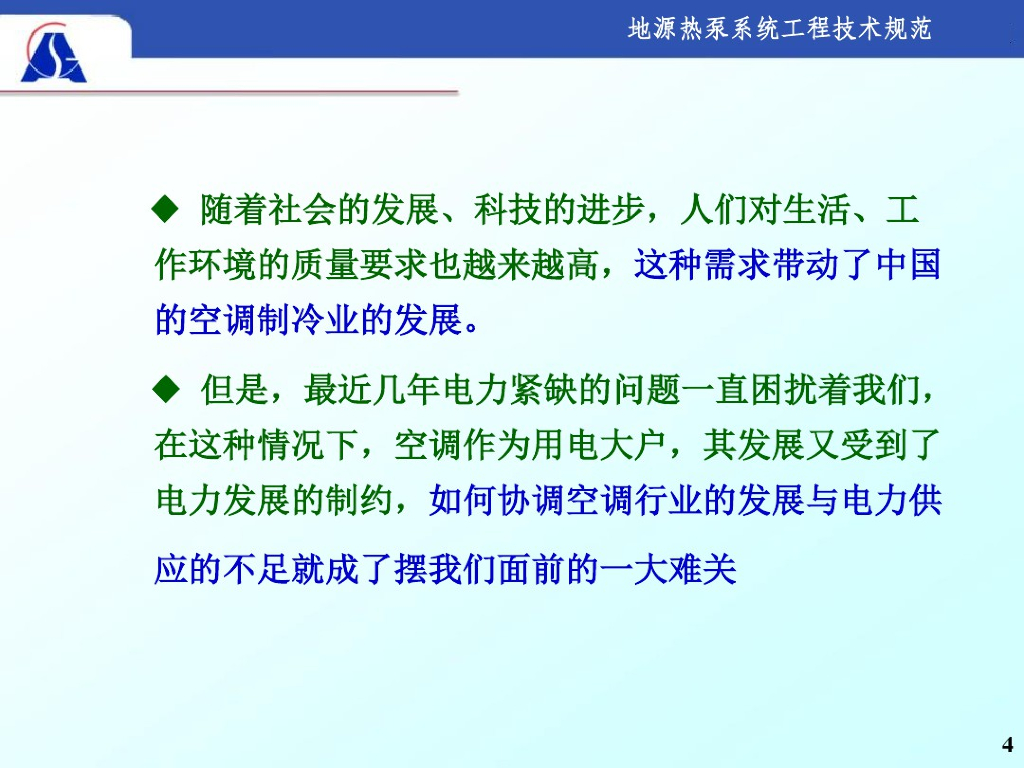 地源热泵系统工程技术规范

◆ 随着社会的发展、科技的进步，人们对生活、工作环境的质量要求也越来越高，这种需求带动了中国的空调制冷业的发展。

◆ 但是，最近几年电力紧缺的问题一直困扰着我们，在这种情况下，空调作为用电大户，其发展又受到了电力发展的制约，如何协调空调行业的发展与电力供应的不足就成了摆我们面前的一大难关

4